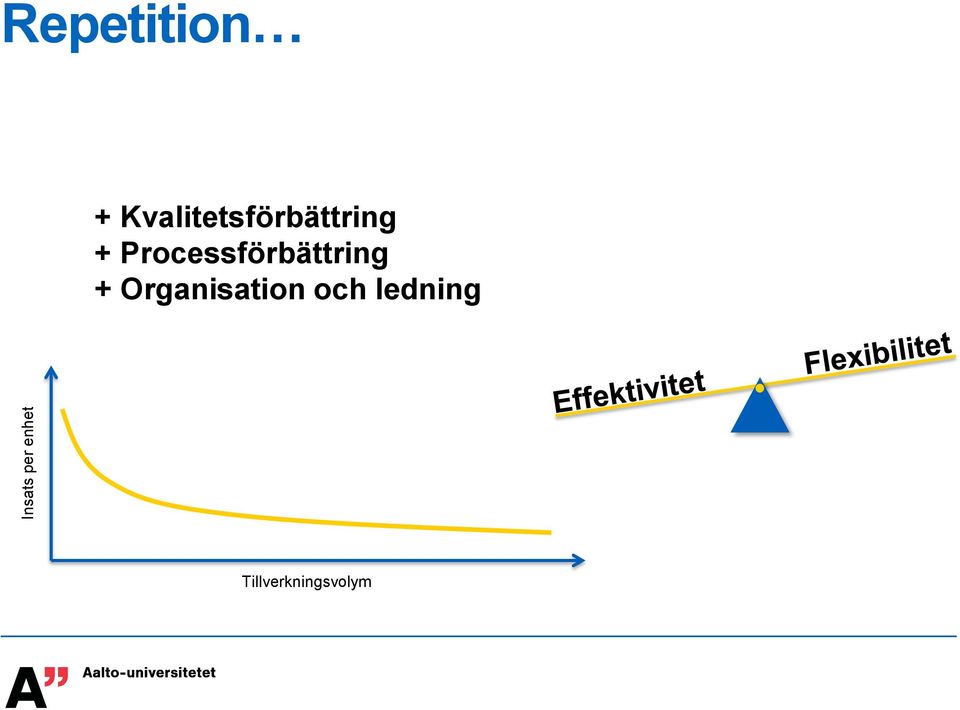 Repetition…

+ Kvalitetsförbättring
+ Processförbättring
+ Organisation och ledning

Insats per enhet

Tillverkningsvolym

Effektivitet

Flexibilitet

A" Aalto-universitetet